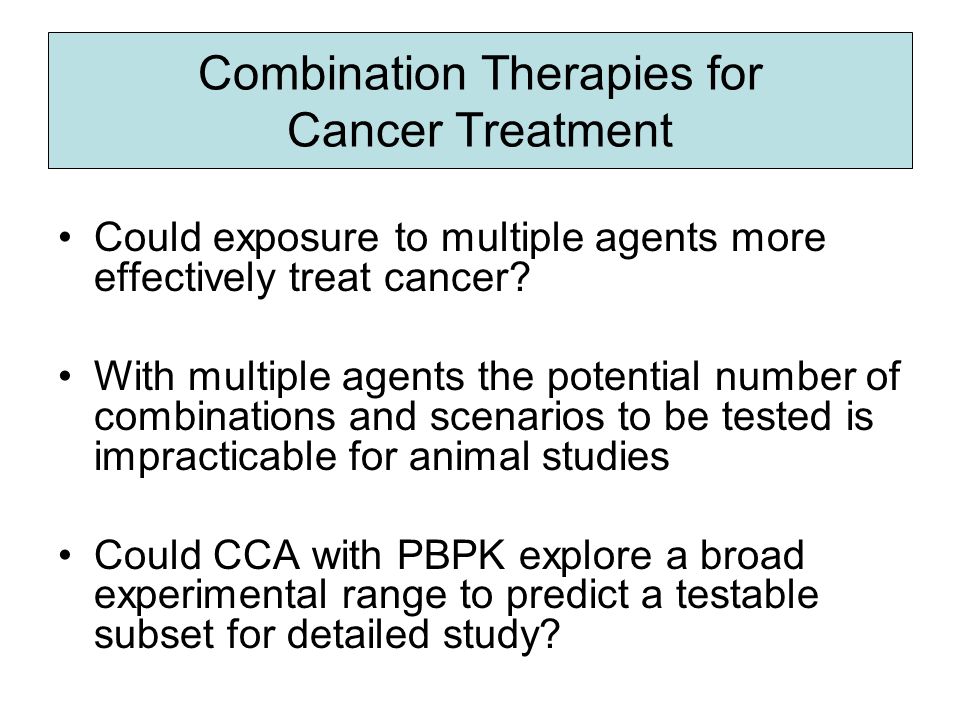 Combination Therapies for Cancer Treatment

• Could exposure to multiple agents more effectively treat cancer?

• With multiple agents the potential number of combinations and scenarios to be tested is impracticable for animal studies

• Could CCA with PBPK explore a broad experimental range to predict a testable subset for detailed study?